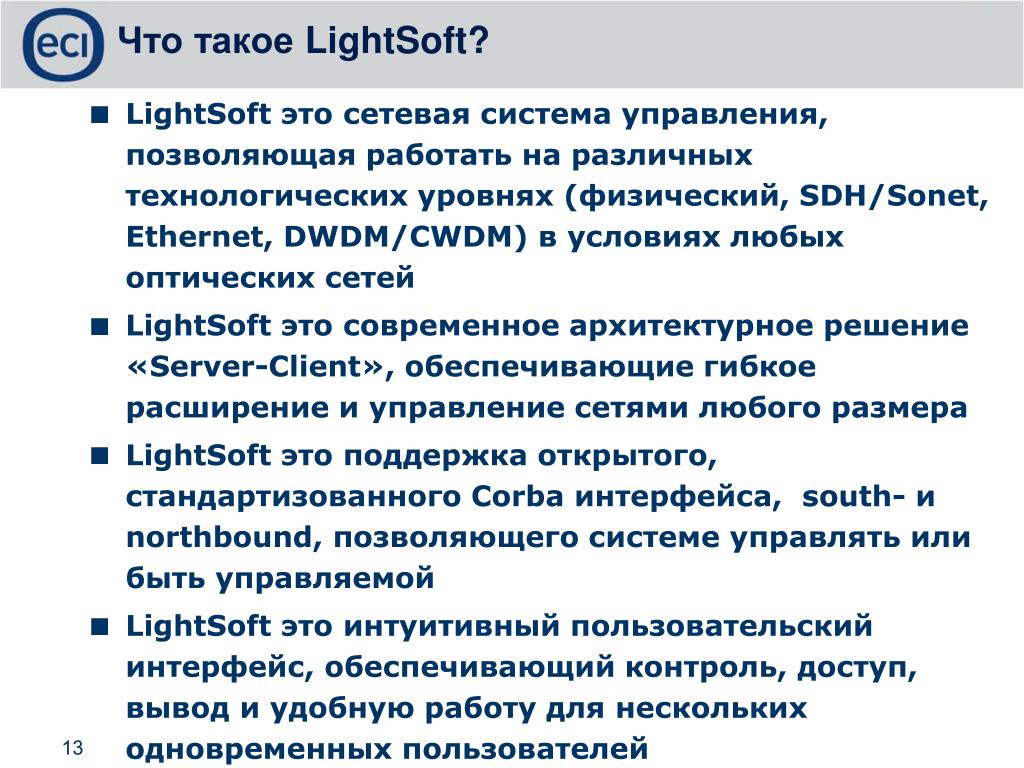 eci

Что такое LightSoft?

■ LightSoft это сетевая система управления, позволяющая работать на различных технологических уровнях (физический, SDH/Sonet, Ethernet, DWDM/CWDM) в условиях любых оптических сетей

■ LightSoft это современное архитектурное решение «Server-Client», обеспечивающие гибкое расширение и управление сетями любого размера

■ LightSoft это поддержка открытого, стандартизованного Corba интерфейса, south- и northbound, позволяющего системе управлять или быть управляемой

■ LightSoft это интуитивный пользовательский интерфейс, обеспечивающий контроль, доступ, вывод и удобную работу для нескольких одновременных пользователей

13